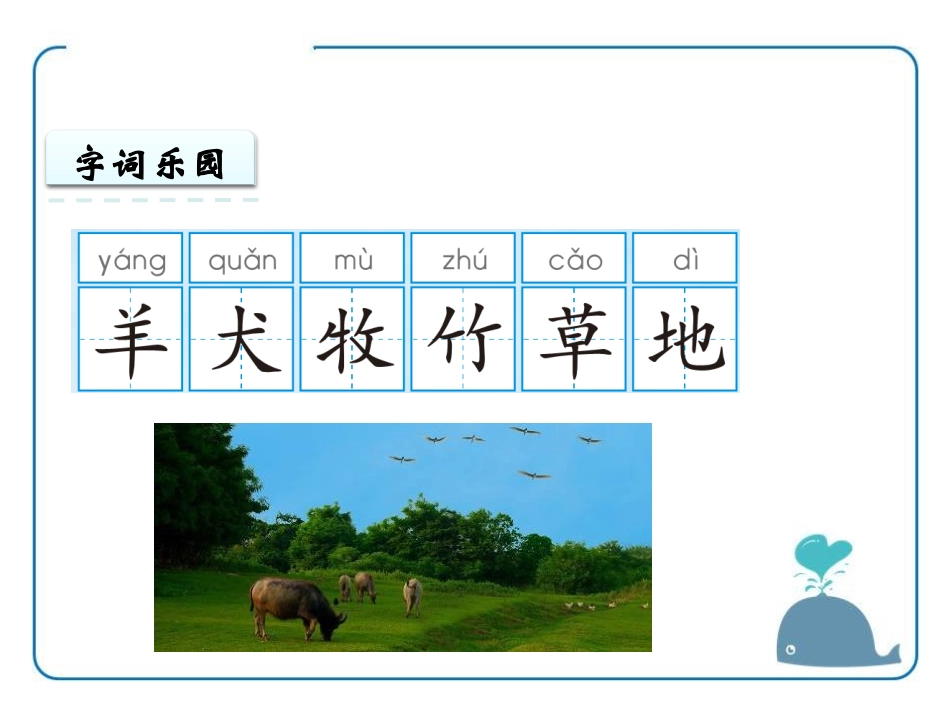 字词乐园

| yáng | quǎn | mù | zhú | cǎo | dì |
|---|---|---|---|---|---|
| 羊 | 犬 | 牧 | 竹 | 草 | 地 |